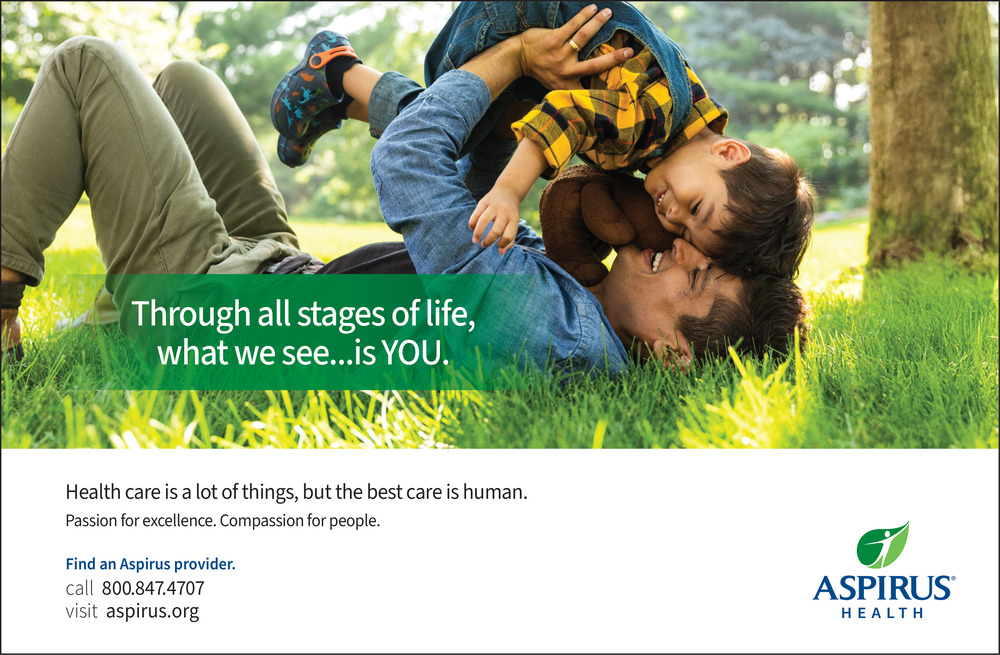 Through all stages of life, what we see...is YOU.

Health care is a lot of things, but the best care is human.
Passion for excellence. Compassion for people.

Find an Aspirus provider.
call 800.847.4707
visit aspirus.org

ASPIRUS®
HEALTH